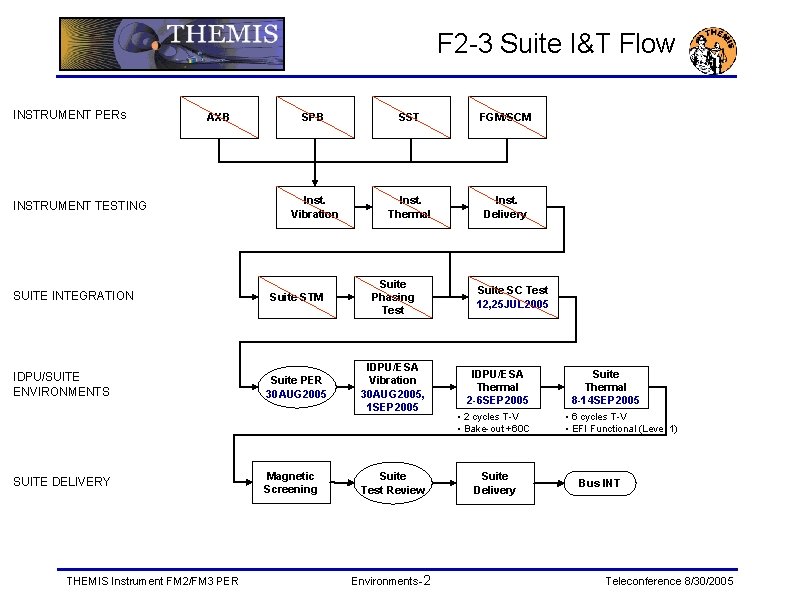 THEMIS

F2-3 Suite I&T Flow

THEMIS

INSTRUMENT PERs

AXB

SPB

SST

FGM/SCM

INSTRUMENT TESTING

Inst. Vibration

Inst. Thermal

Inst. Delivery

SUITE INTEGRATION

Suite STM

Suite Phasing Test

Suite SC Test 12,25JUL2005

IDPU/SUITE ENVIRONMENTS

Suite PER 30AUG2005

IDPU/ESA Vibration 30AUG2005, 1SEP2005

IDPU/ESA Thermal 2-6SEP2005

• 2 cycles T-V
• Bake-out +60C

Suite Thermal 8-14SEP2005

• 6 cycles T-V
• EFI Functional (Level 1)

SUITE DELIVERY

Magnetic Screening

Suite Test Review

Suite Delivery

Bus INT

THEMIS Instrument FM2/FM3 PER

Environments-2

Teleconference 8/30/2005